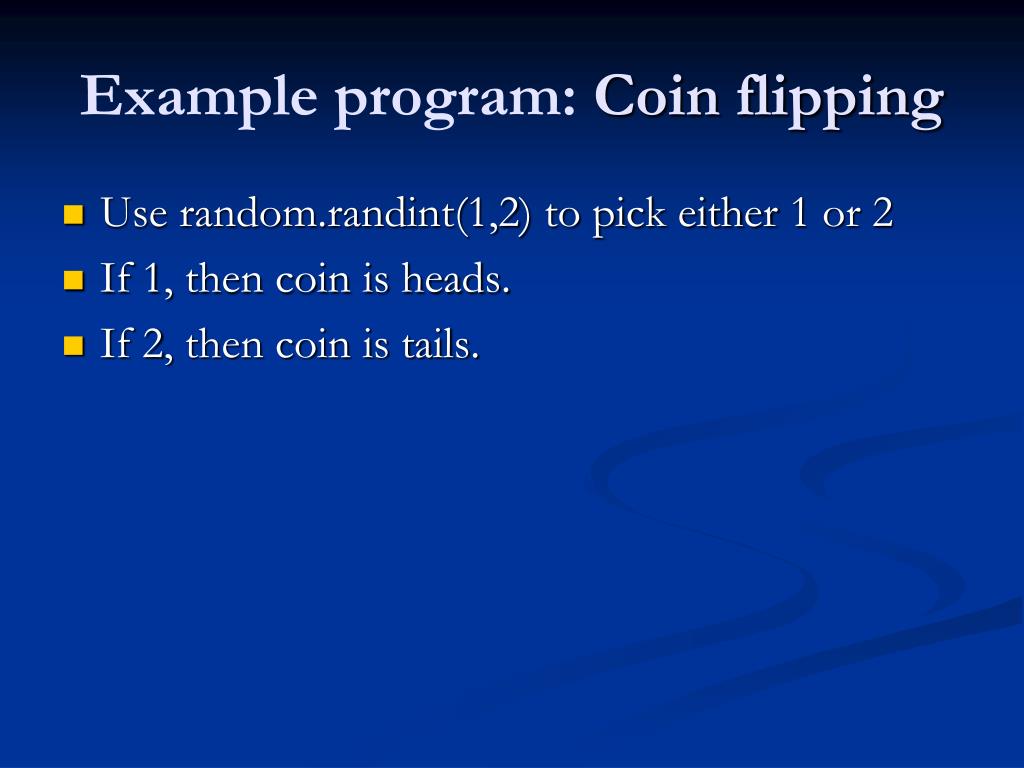 Example program: Coin flipping

- Use random.randint(1,2) to pick either 1 or 2
- If 1, then coin is heads.
- If 2, then coin is tails.